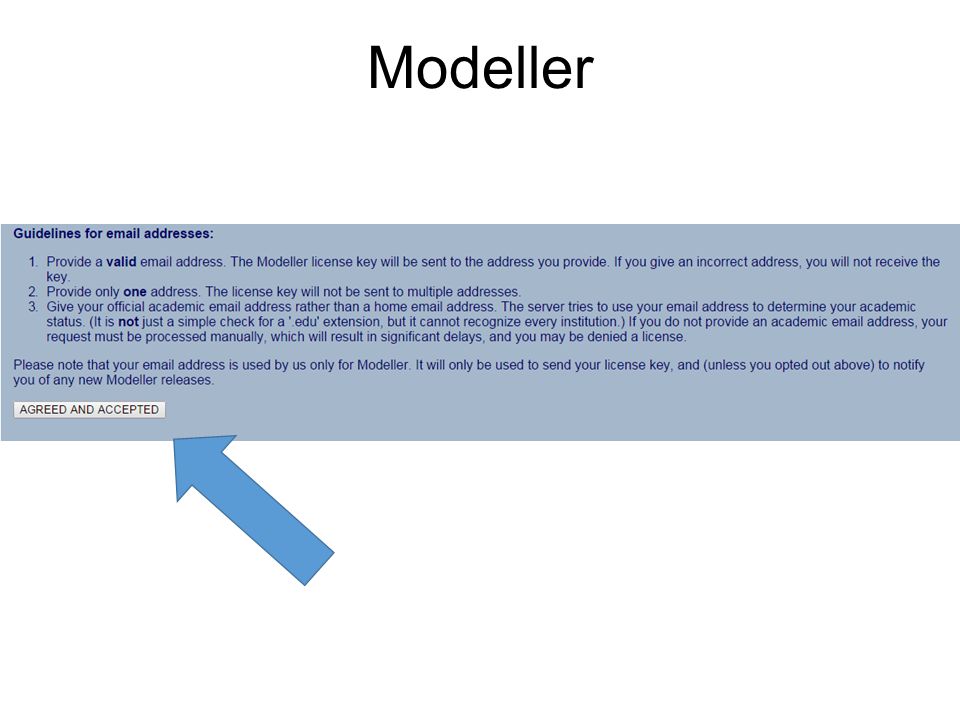 Modeller

Guidelines for email addresses:

1. Provide a valid email address. The Modeller license key will be sent to the address you provide. If you give an incorrect address, you will not receive the key.
2. Provide only one address. The license key will not be sent to multiple addresses.
3. Give your official academic email address rather than a home email address. The server tries to use your email address to determine your academic status. (It is not just a simple check for a '.edu' extension, but it cannot recognize every institution.) If you do not provide an academic email address, your request must be processed manually, which will result in significant delays, and you may be denied a license.

Please note that your email address is used by us only for Modeller. It will only be used to send your license key, and (unless you opted out above) to notify you of any new Modeller releases.

AGREED AND ACCEPTED